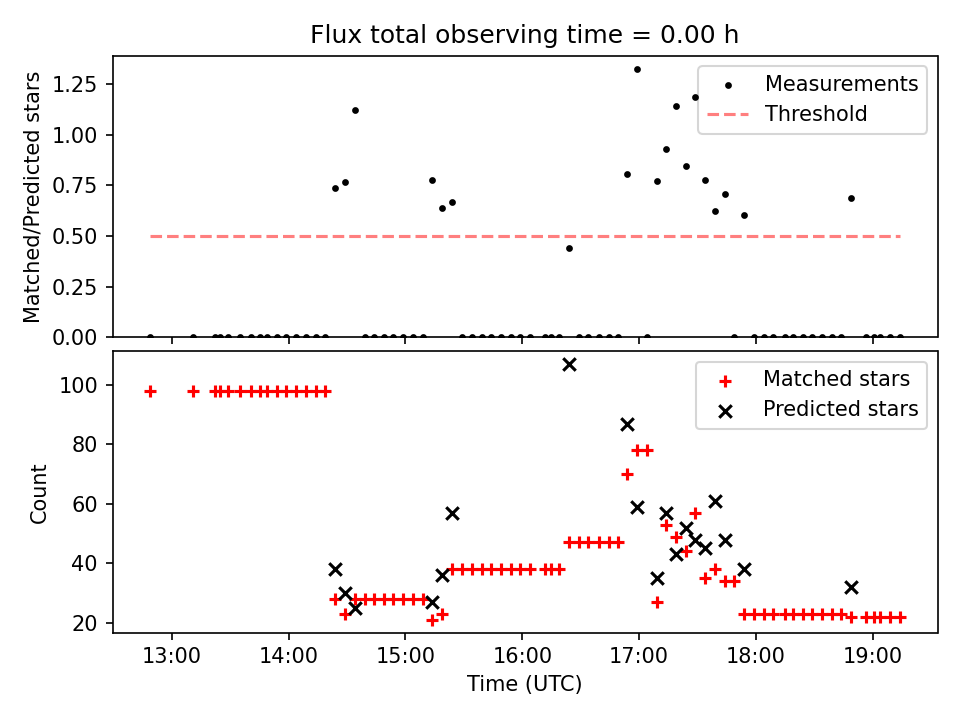 Flux total observing time = 0.00 h

Matched/Predicted stars

1.25
1.00
0.75
0.50
0.25
0.00

Measurements
Threshold

Count

100
80
60
40
20

Matched stars
Predicted stars

13:00
14:00
15:00
16:00
17:00
18:00
19:00

Time (UTC)